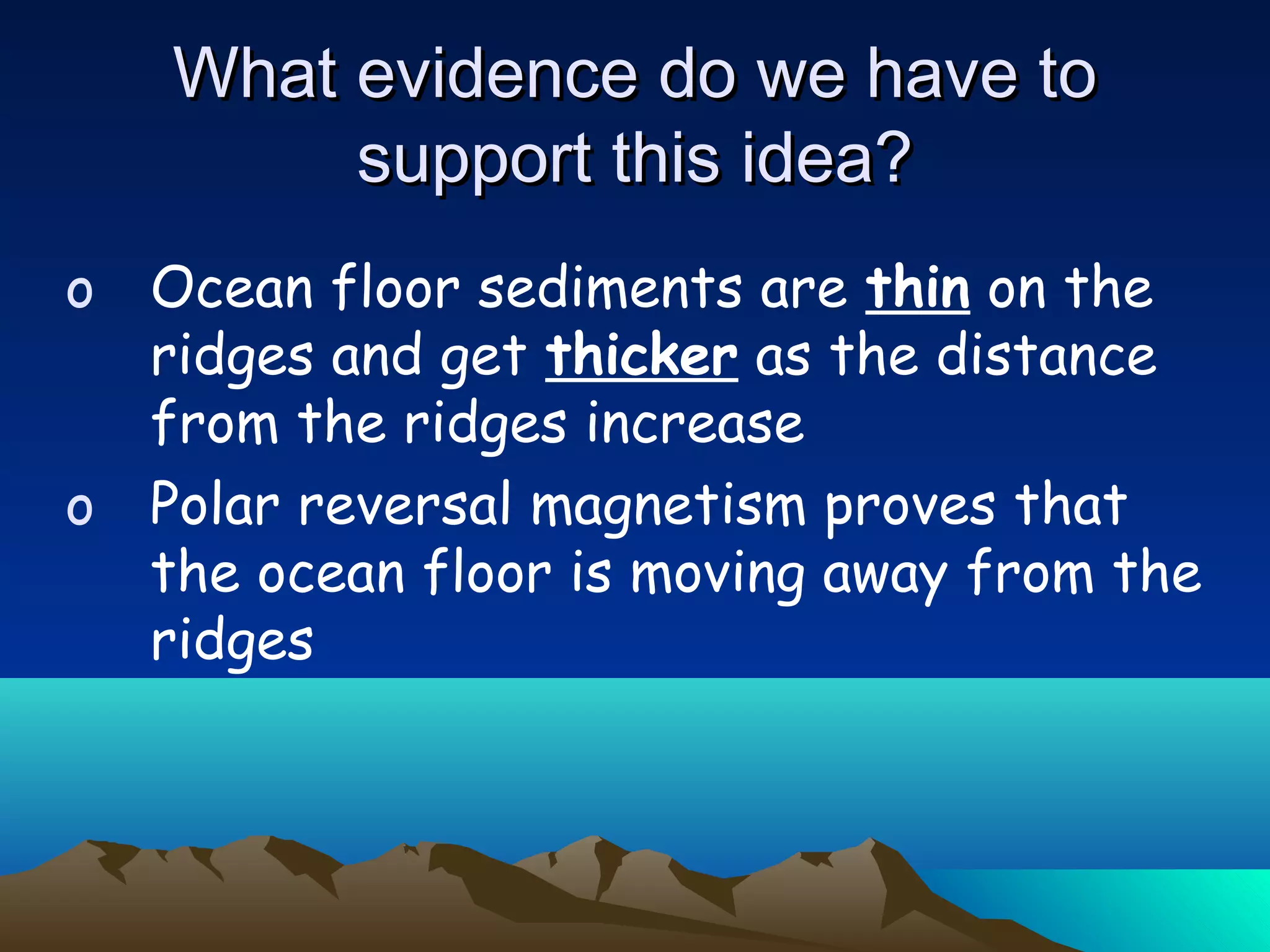 What evidence do we have to support this idea?

o Ocean floor sediments are thin on the ridges and get thicker as the distance from the ridges increase

o Polar reversal magnetism proves that the ocean floor is moving away from the ridges